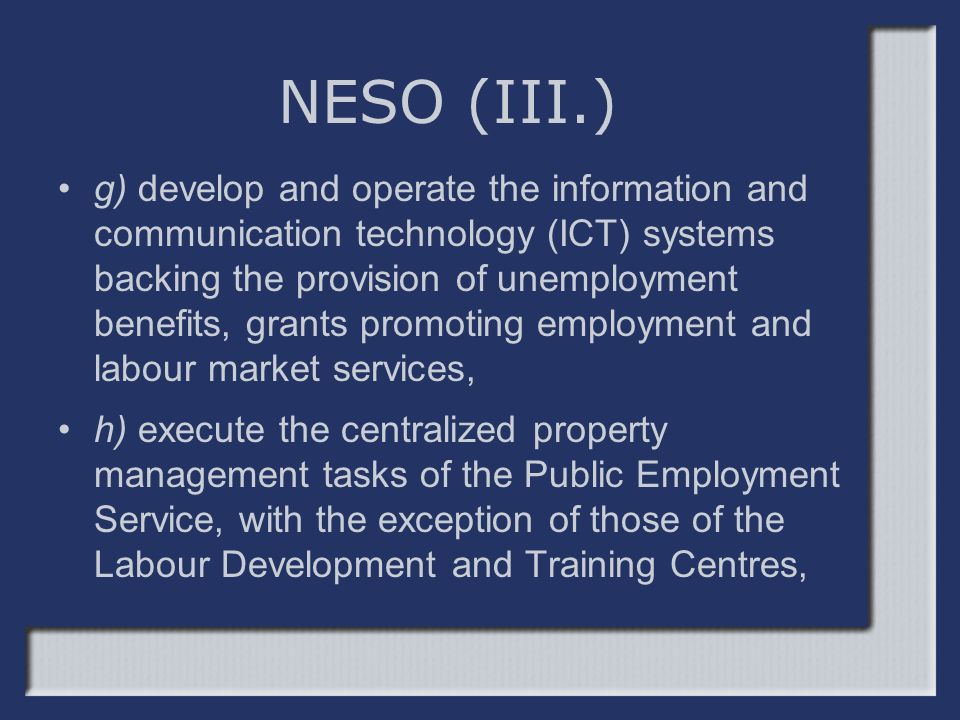 NESO (III.)

• g) develop and operate the information and communication technology (ICT) systems backing the provision of unemployment benefits, grants promoting employment and labour market services,

• h) execute the centralized property management tasks of the Public Employment Service, with the exception of those of the Labour Development and Training Centres,